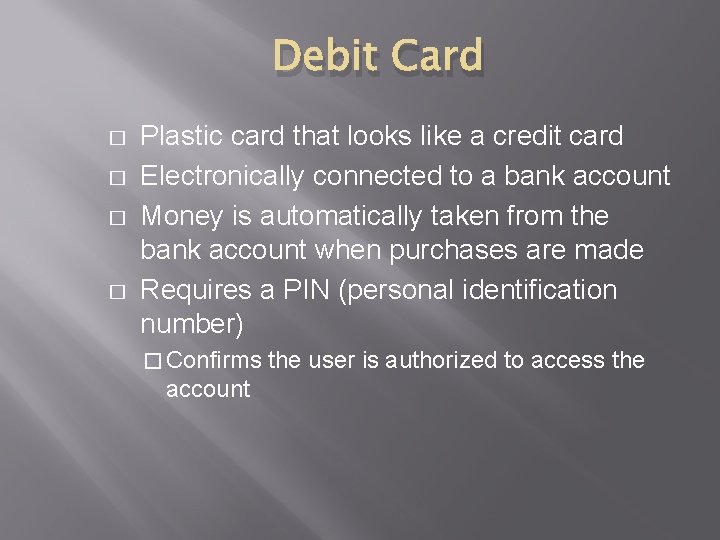 Debit Card

□ Plastic card that looks like a credit card
□ Electronically connected to a bank account
□ Money is automatically taken from the bank account when purchases are made
□ Requires a PIN (personal identification number)
□ Confirms the user is authorized to access the account